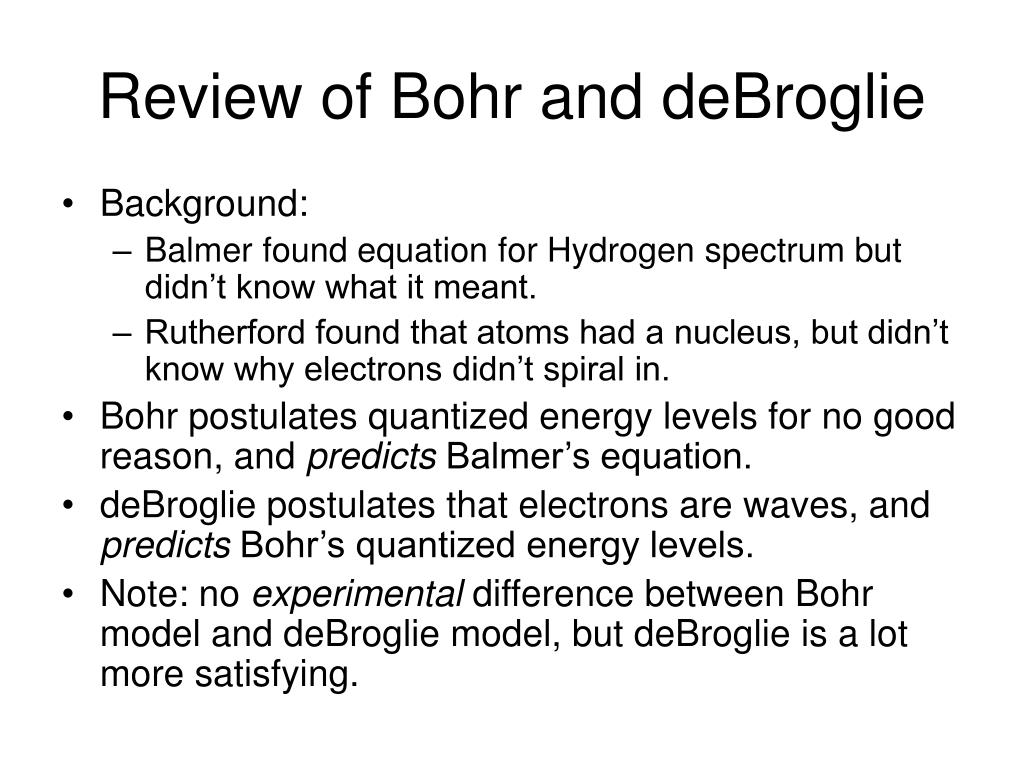 Review of Bohr and deBroglie

• Background:
– Balmer found equation for Hydrogen spectrum but didn’t know what it meant.
– Rutherford found that atoms had a nucleus, but didn’t know why electrons didn’t spiral in.
• Bohr postulates quantized energy levels for no good reason, and predicts Balmer’s equation.
• deBroglie postulates that electrons are waves, and predicts Bohr’s quantized energy levels.
• Note: no experimental difference between Bohr model and deBroglie model, but deBroglie is a lot more satisfying.